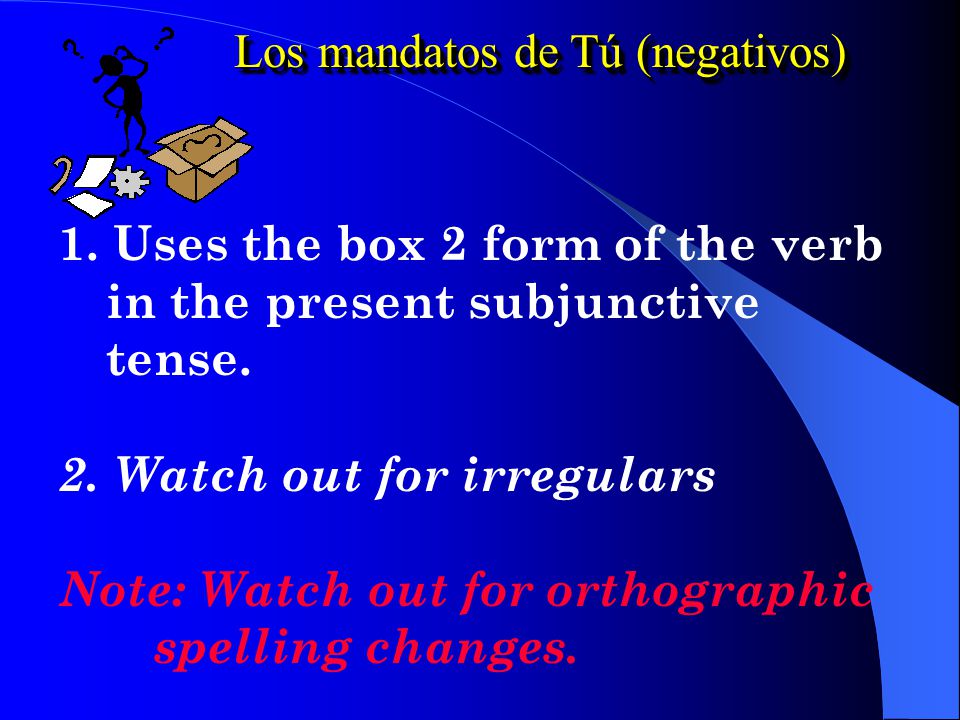 Los mandatos de Tú (negativos)

1. Uses the box 2 form of the verb in the present subjunctive tense.

2. Watch out for irregulars

Note: Watch out for orthographic spelling changes.